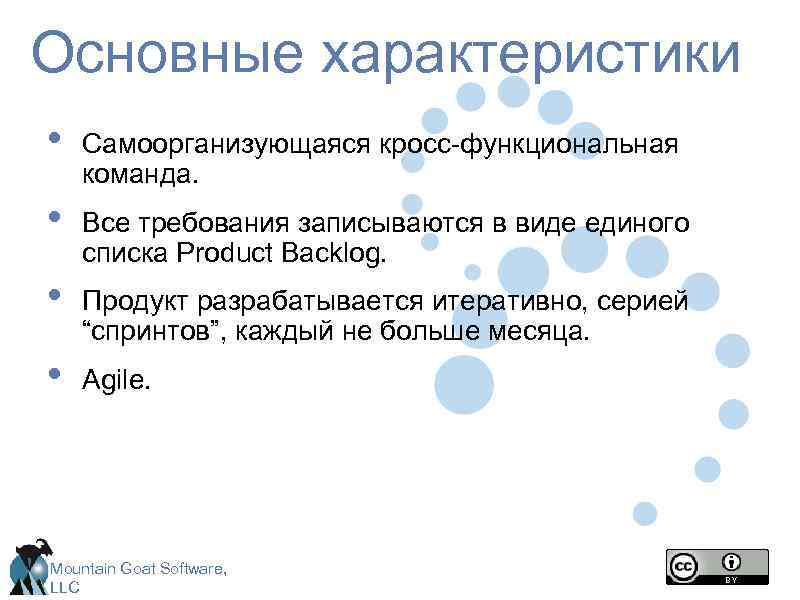 Основные характеристики

• Самоорганизующаяся кросс-функциональная команда.

• Все требования записываются в виде единого списка Product Backlog.

• Продукт разрабатывается итеративно, серией “спринтов”, каждый не больше месяца.

• Agile.

Mountain Goat Software, LLC

cc BY